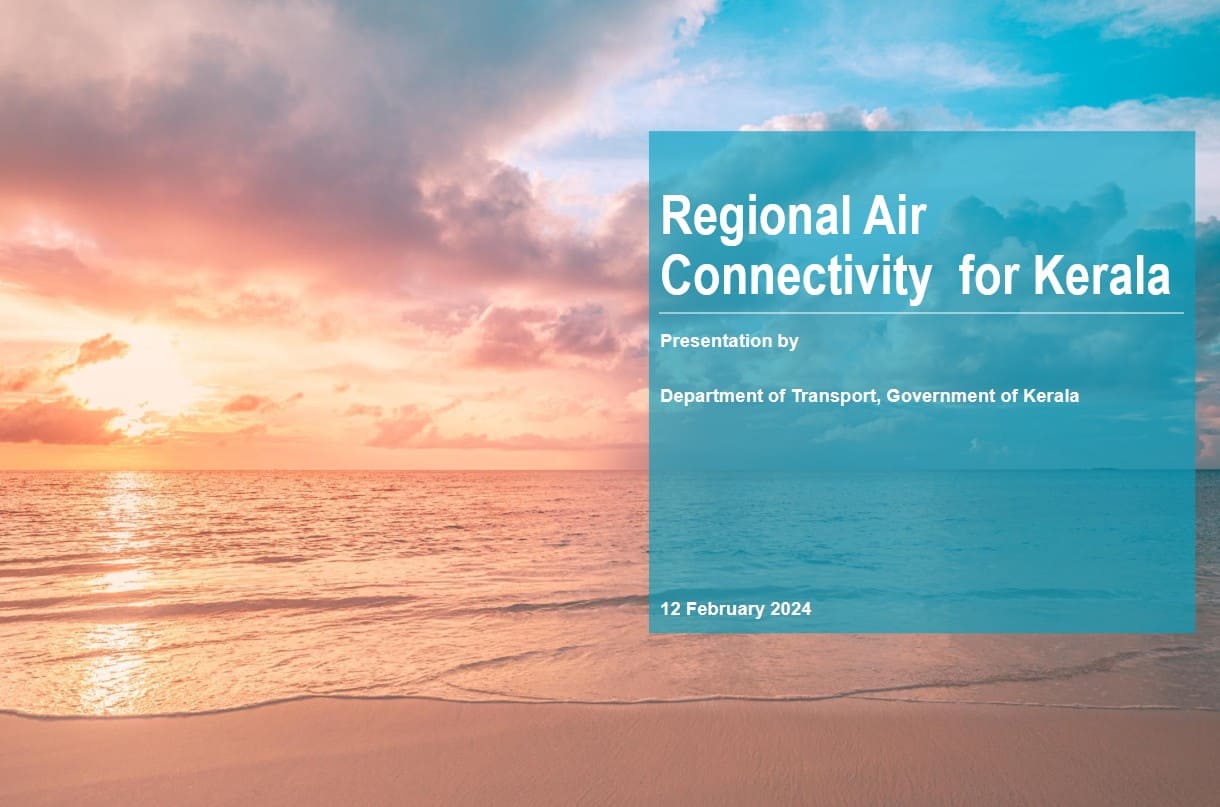 Regional Air Connectivity  for Kerala

Presentation by

Department of Transport, Government of Kerala

12 February 2024